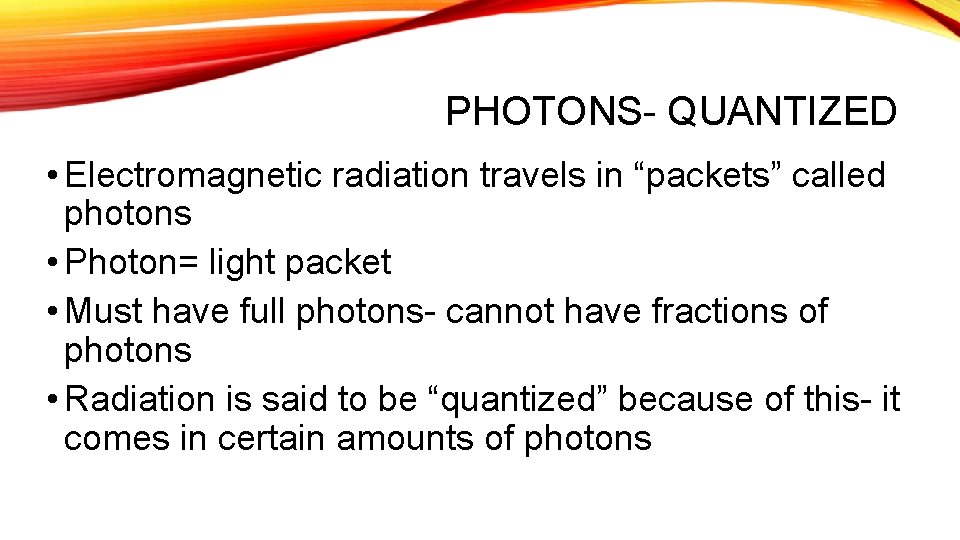 PHOTONS- QUANTIZED

• Electromagnetic radiation travels in “packets” called photons

• Photon= light packet

• Must have full photons- cannot have fractions of photons

• Radiation is said to be “quantized” because of this- it comes in certain amounts of photons